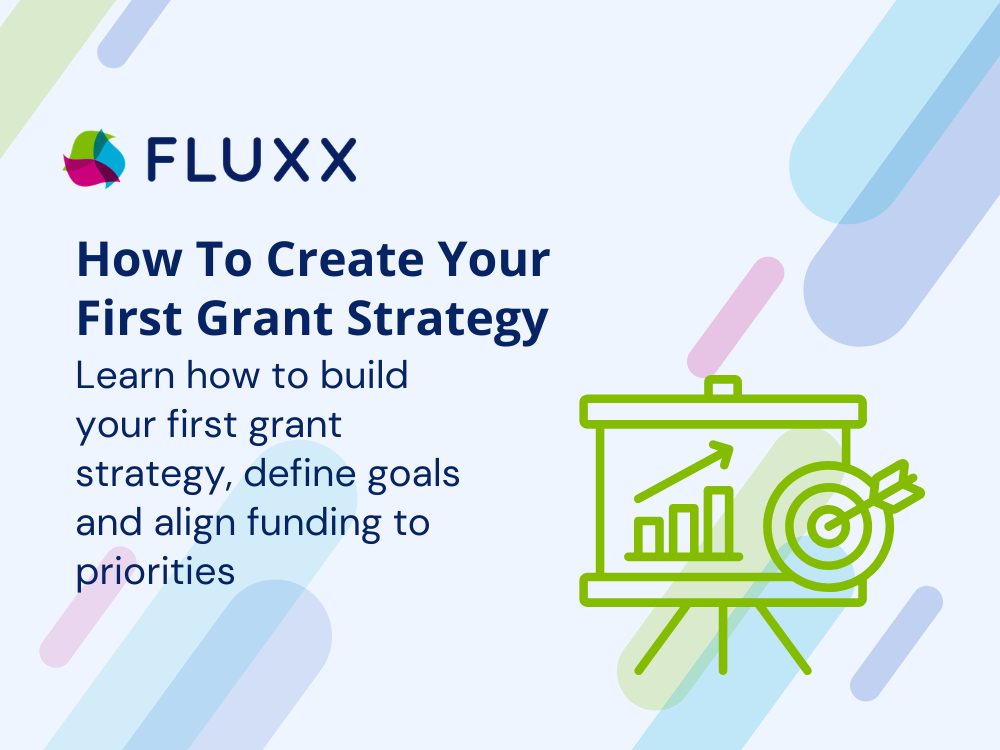 FLUXX

How To Create Your First Grant Strategy

Learn how to build your first grant strategy, define goals and align funding to priorities